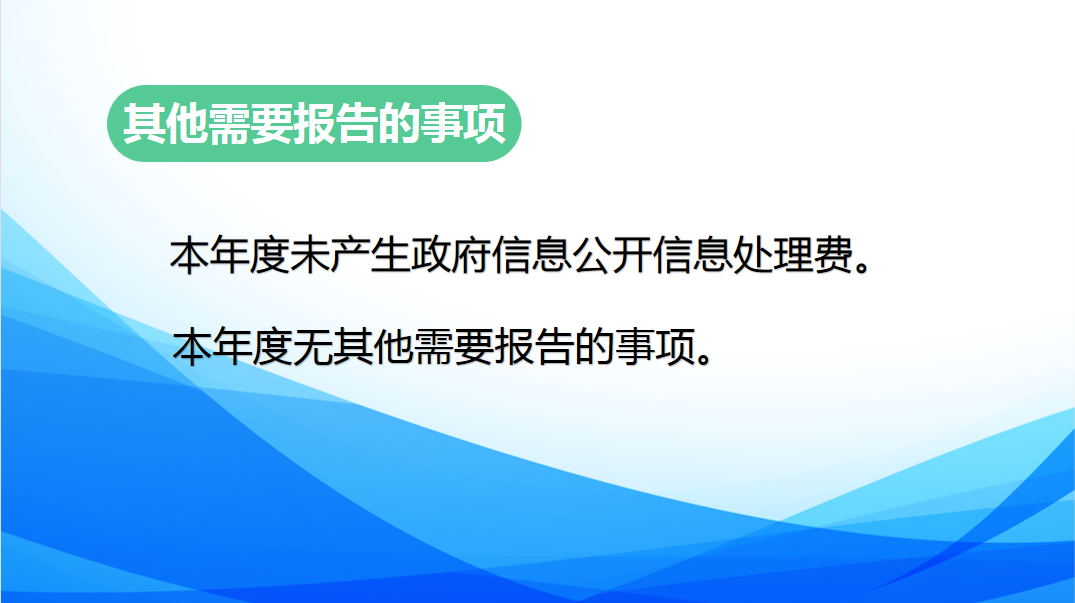 其他需要报告的事项

本年度未产生政府信息公开信息处理费。

本年度无其他需要报告的事项。